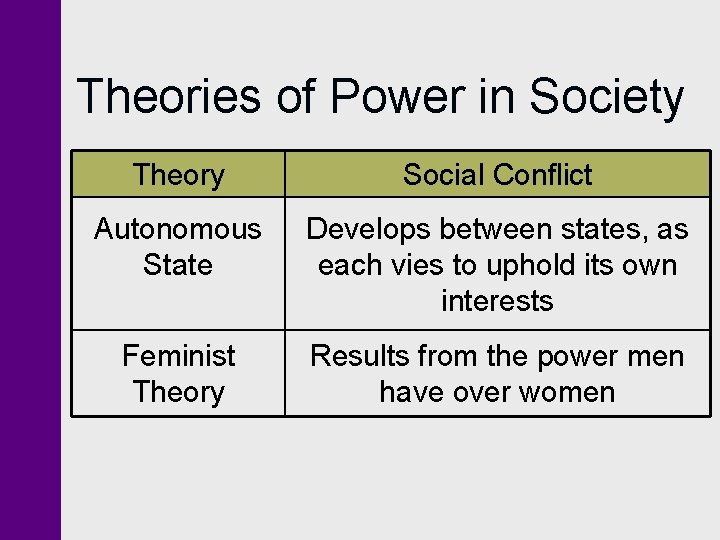 Theories of Power in Society

| Theory | Social Conflict |
|---|---|
| Autonomous State | Develops between states, as each vies to uphold its own interests |
| Feminist Theory | Results from the power men have over women |